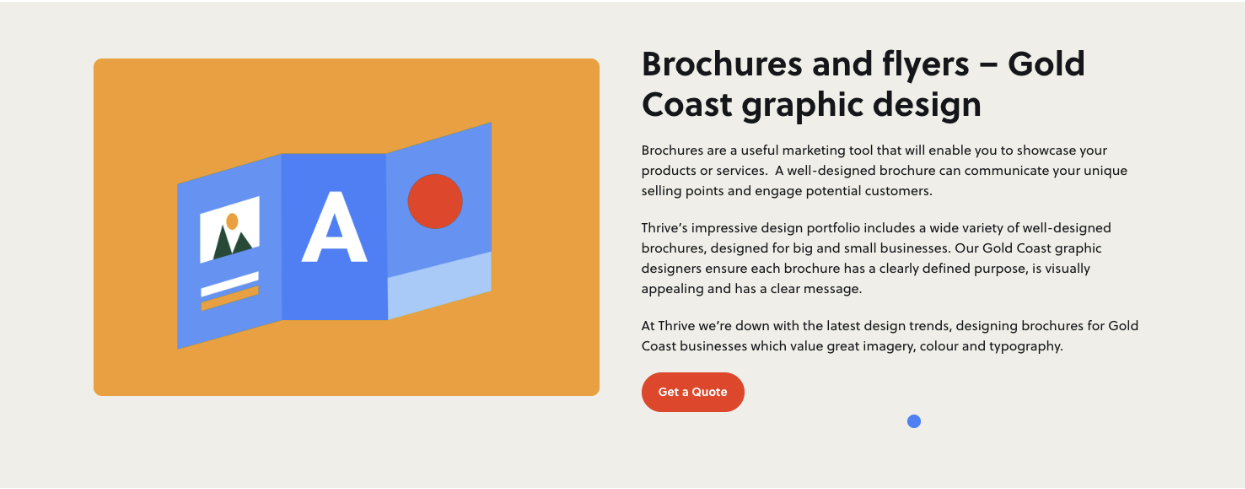 A

Brochures and flyers – Gold Coast graphic design

Brochures are a useful marketing tool that will enable you to showcase your products or services.  A well-designed brochure can communicate your unique selling points and engage potential customers.

Thrive's impressive design portfolio includes a wide variety of well-designed brochures, designed for big and small businesses. Our Gold Coast graphic designers ensure each brochure has a clearly defined purpose, is visually appealing and has a clear message.

At Thrive we're down with the latest design trends, designing brochures for Gold Coast businesses which value great imagery, colour and typography.

Get a Quote